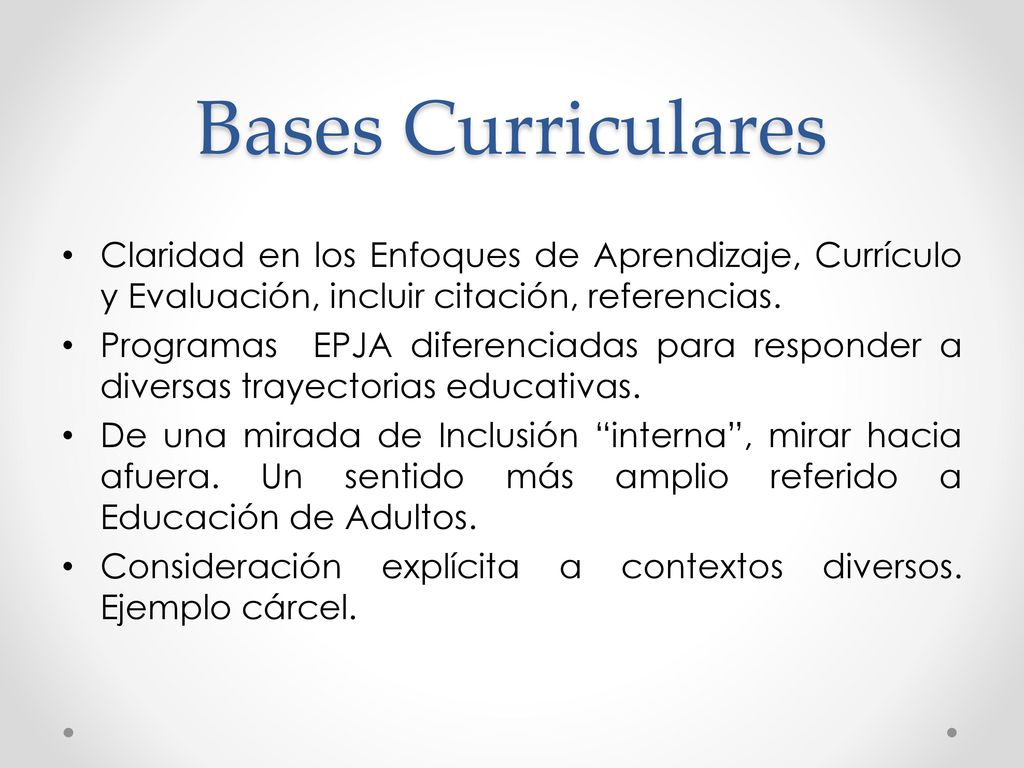 Bases Curriculares

• Claridad en los Enfoques de Aprendizaje, Currículo y Evaluación, incluir citación, referencias.
• Programas EPJA diferenciadas para responder a diversas trayectorias educativas.
• De una mirada de Inclusión “interna”, mirar hacia afuera. Un sentido más amplio referido a Educación de Adultos.
• Consideración explícita a contextos diversos. Ejemplo cárcel.